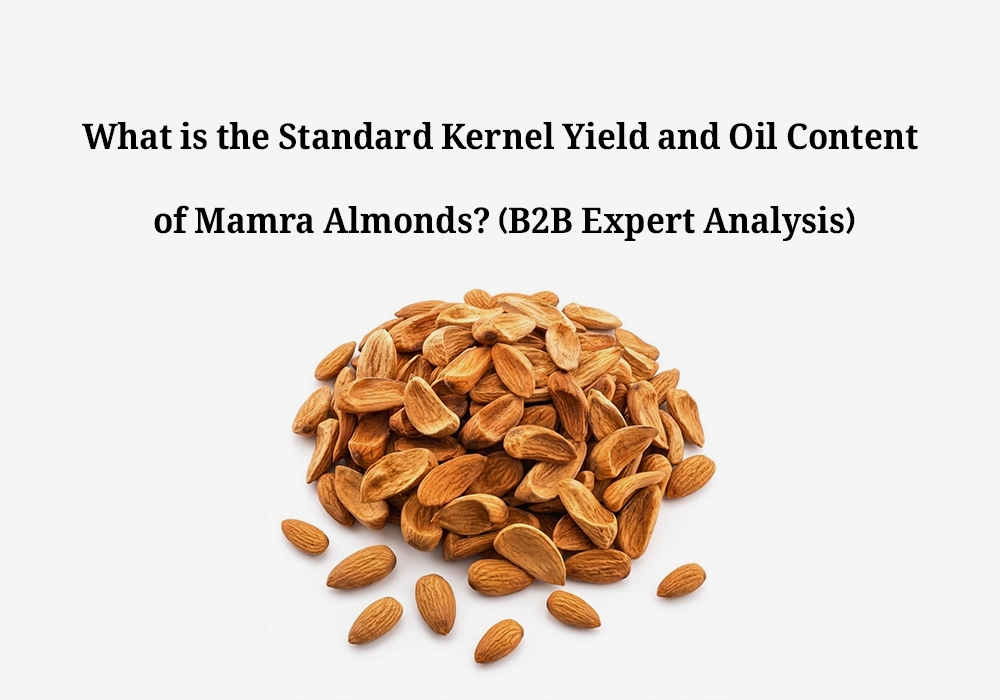 What is the Standard Kernel Yield and Oil Content of Mamra Almonds? (B2B Expert Analysis)